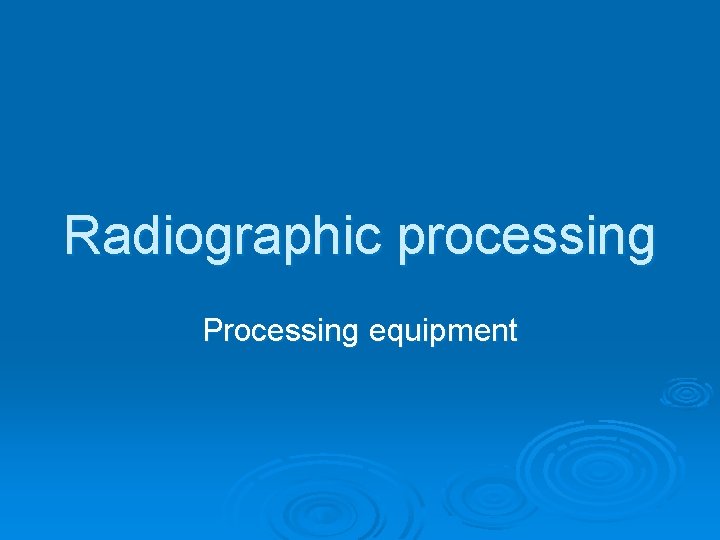 Radiographic processing

Processing equipment